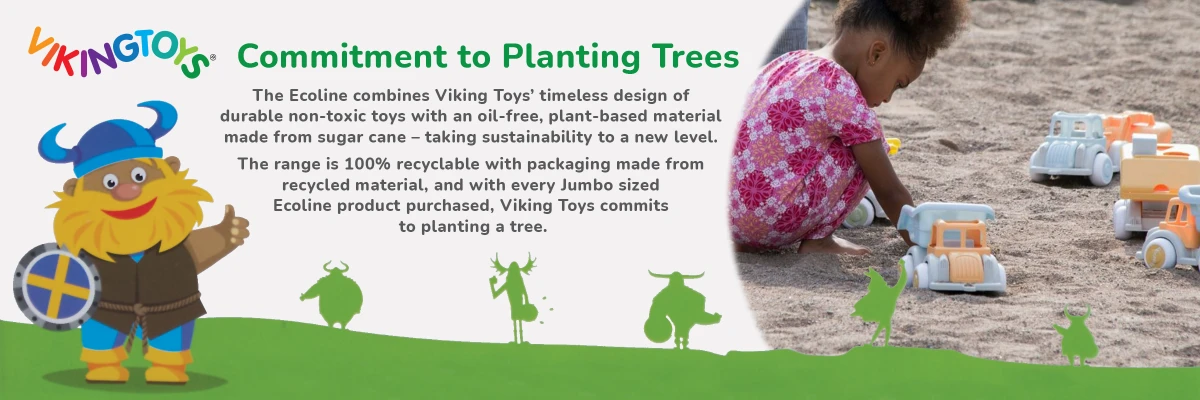 VIKINGTOYS®

Commitment to Planting Trees

The Ecoline combines Viking Toys' timeless design of durable non-toxic toys with an oil-free, plant-based material made from sugar cane – taking sustainability to a new level.

The range is 100% recyclable with packaging made from recycled material, and with every Jumbo sized Ecoline product purchased, Viking Toys commits to planting a tree.